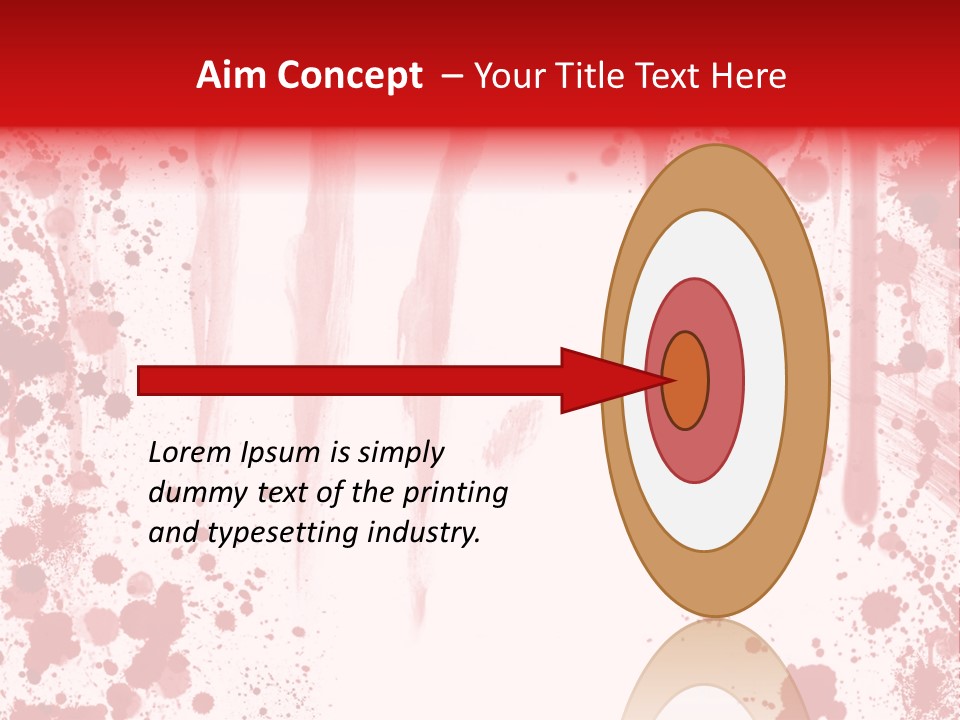 Aim Concept – Your Title Text Here

Lorem Ipsum is simply dummy text of the printing and typesetting industry.